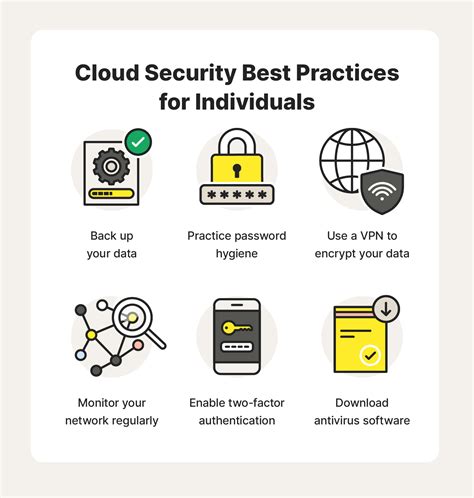 Cloud Security Best Practices for Individuals

*****

Back up your data

Practice password hygiene

Use a VPN to encrypt your data

Monitor your network regularly

Enable two-factor authentication

Download antivirus software